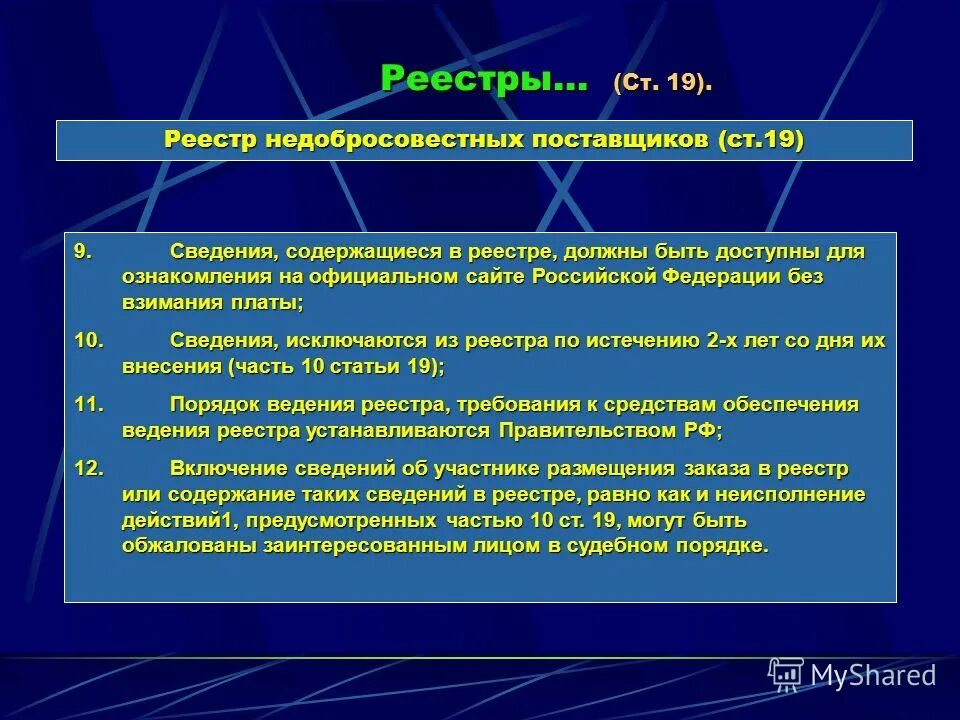 Реестры... (Ст. 19).

Реестр недобросовестных поставщиков (ст.19)

9. Сведения, содержащиеся в реестре, должны быть доступны для ознакомления на официальном сайте Российской Федерации без взимания платы;

10. Сведения, исключаются из реестра по истечению 2-х лет со дня их внесения (часть 10 статьи 19);

11. Порядок ведения реестра, требования к средствам обеспечения ведения реестра устанавливаются Правительством РФ;

12. Включение сведений об участнике размещения заказа в реестр или содержание таких сведений в реестре, равно как и неисполнение действий1, предусмотренных частью 10 ст. 19, могут быть обжалованы заинтересованным лицом в судебном порядке.

MyShared